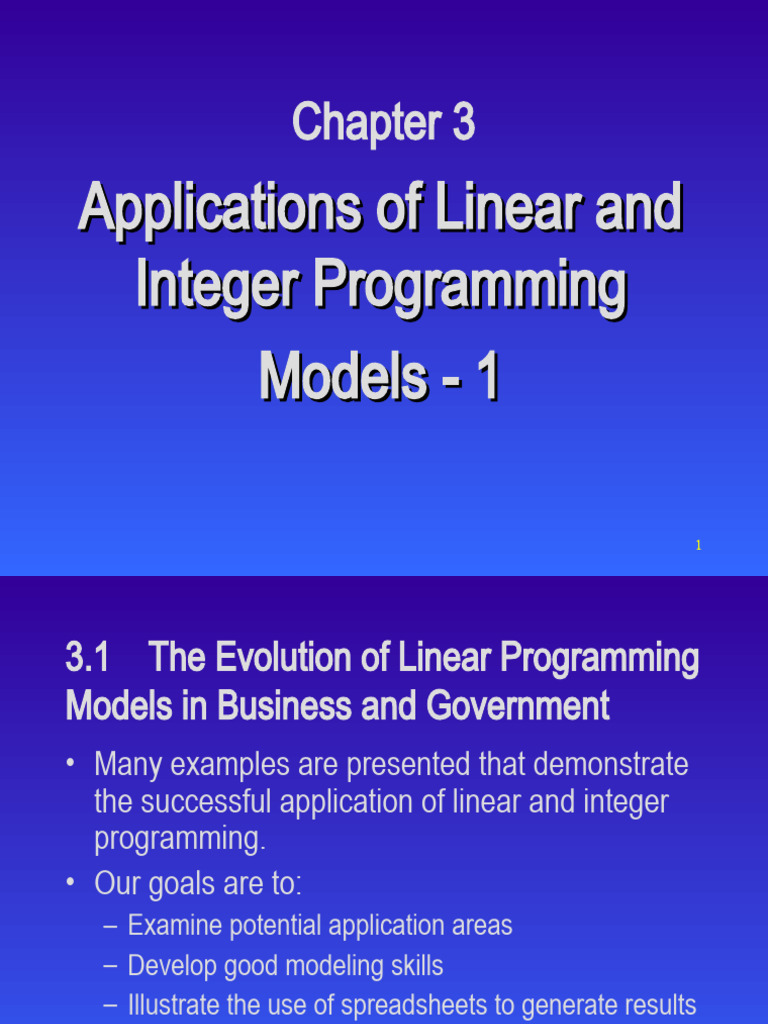 Chapter 3

Applications of Linear and Integer Programming Models - 1

1

3.1 The Evolution of Linear Programming Models in Business and Government

• Many examples are presented that demonstrate the successful application of linear and integer programming.

• Our goals are to:

– Examine potential application areas

– Develop good modeling skills

– Illustrate the use of spreadsheets to generate results